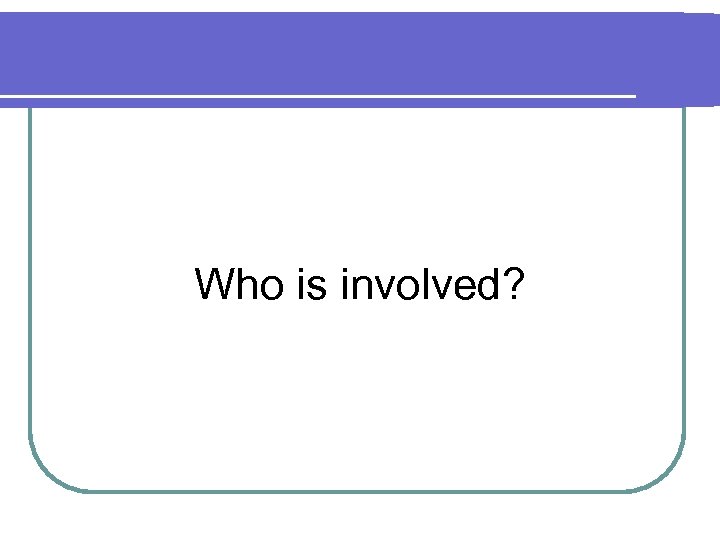 Who is involved?